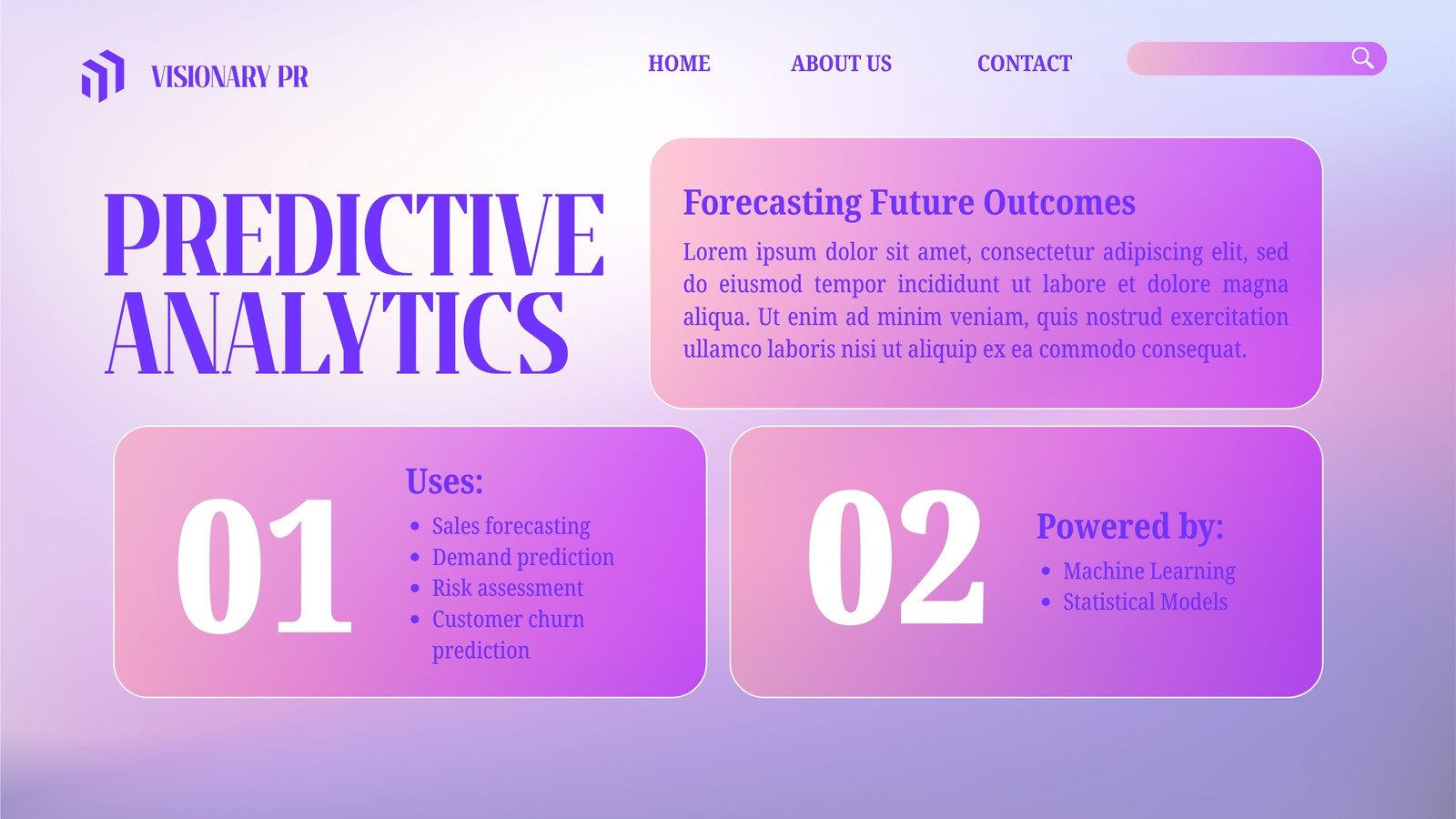 VISIONARY PR

HOME ABOUT US CONTACT

PREDICTIVE ANALYTICS

Forecasting Future Outcomes

Lorem ipsum dolor sit amet, consectetur adipiscing elit, sed do eiusmod tempor incididunt ut labore et dolore magna aliqua. Ut enim ad minim veniam, quis nostrud exercitation ullamco laboris nisi ut aliquip ex ea commodo consequat.

01

Uses:

- Sales forecasting
- Demand prediction
- Risk assessment
- Customer churn prediction

02

Powered by:

- Machine Learning
- Statistical Models